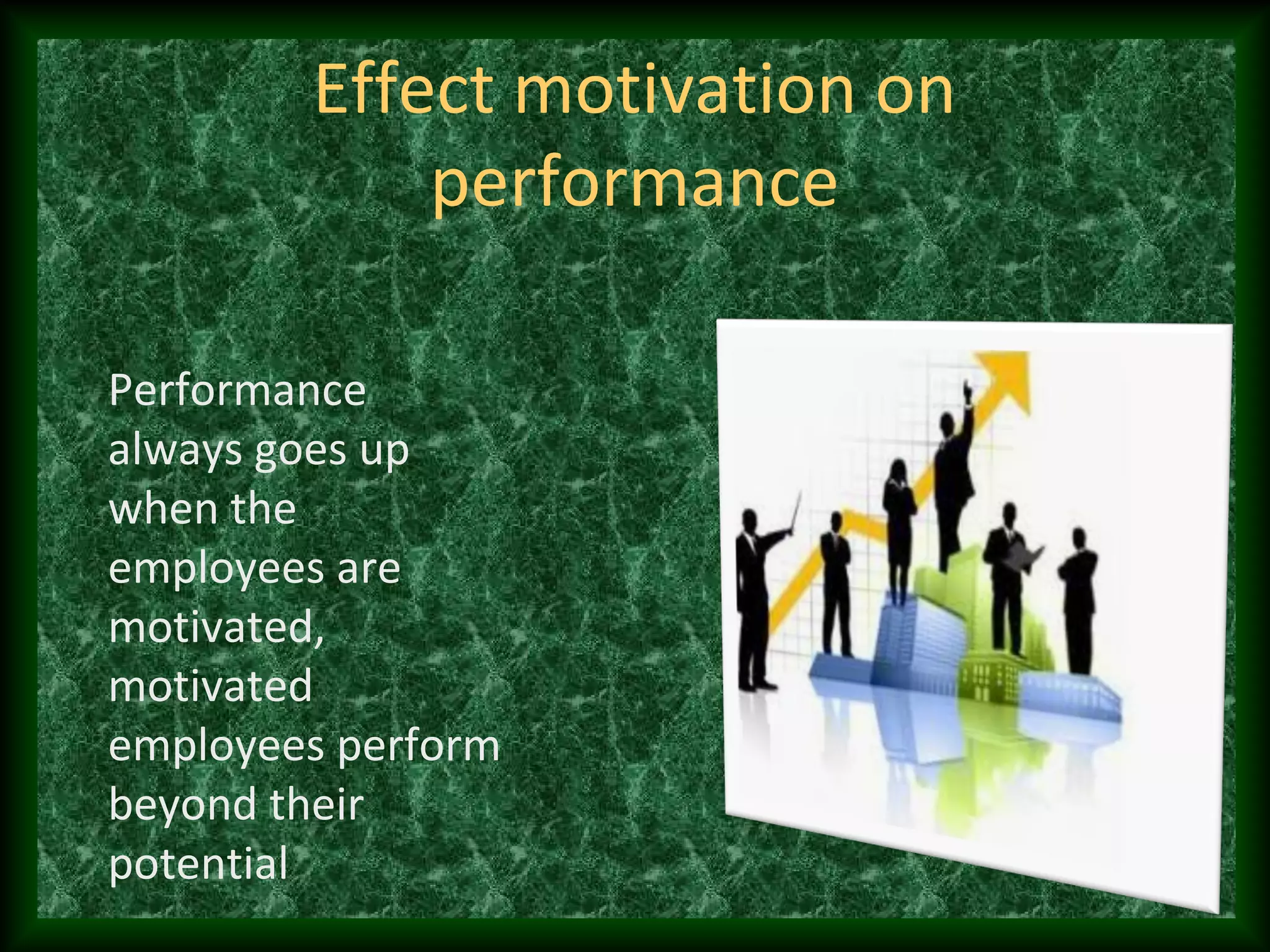 Effect motivation on performance

Performance always goes up when the employees are motivated, motivated employees perform beyond their potential